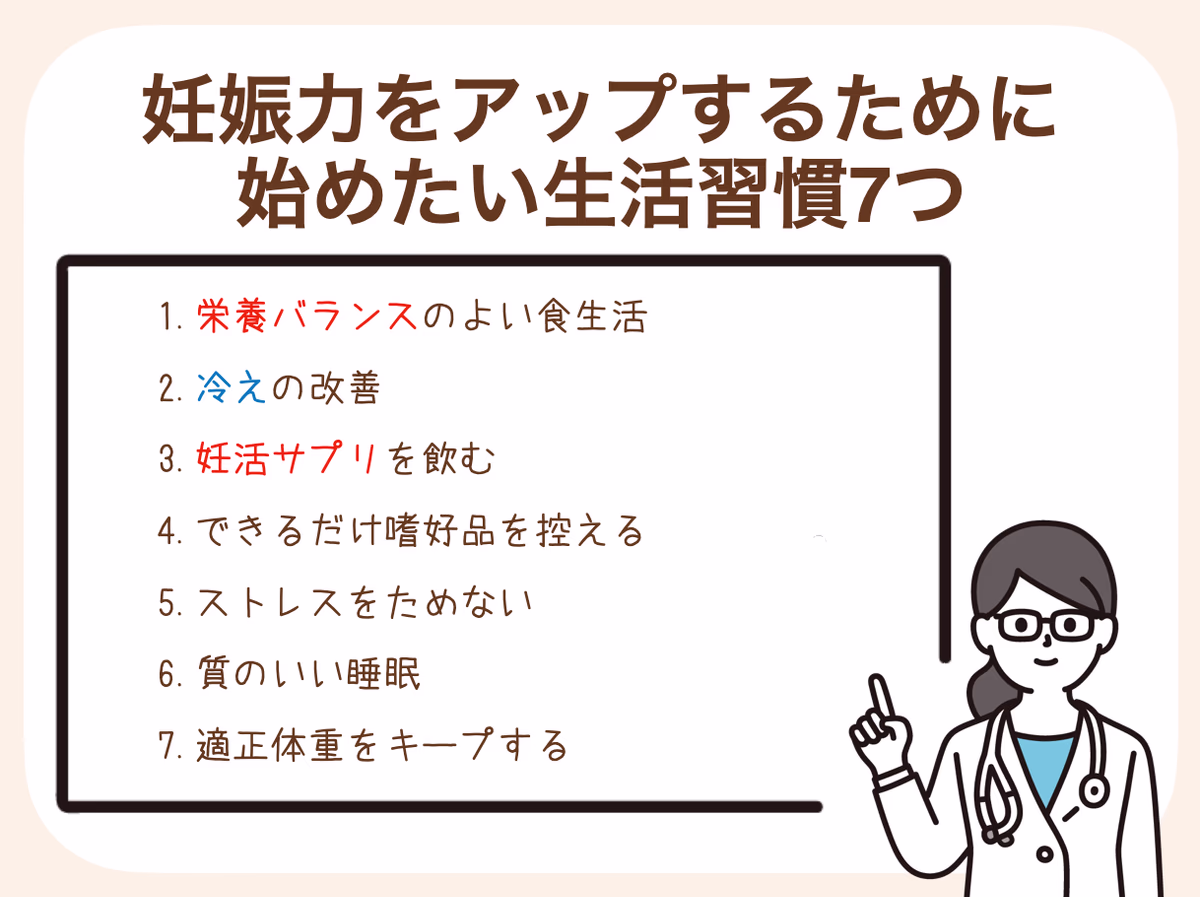 妊娠力をアップするために始めたい生活習慣7つ

1. 栄養バランスのよい食生活

2. 冷えの改善

3. 妊活サプリを飲む

4. できるだけ嗜好品を控える

5. ストレスをためない

6. 質のいい睡眠

7. 適正体重をキープする